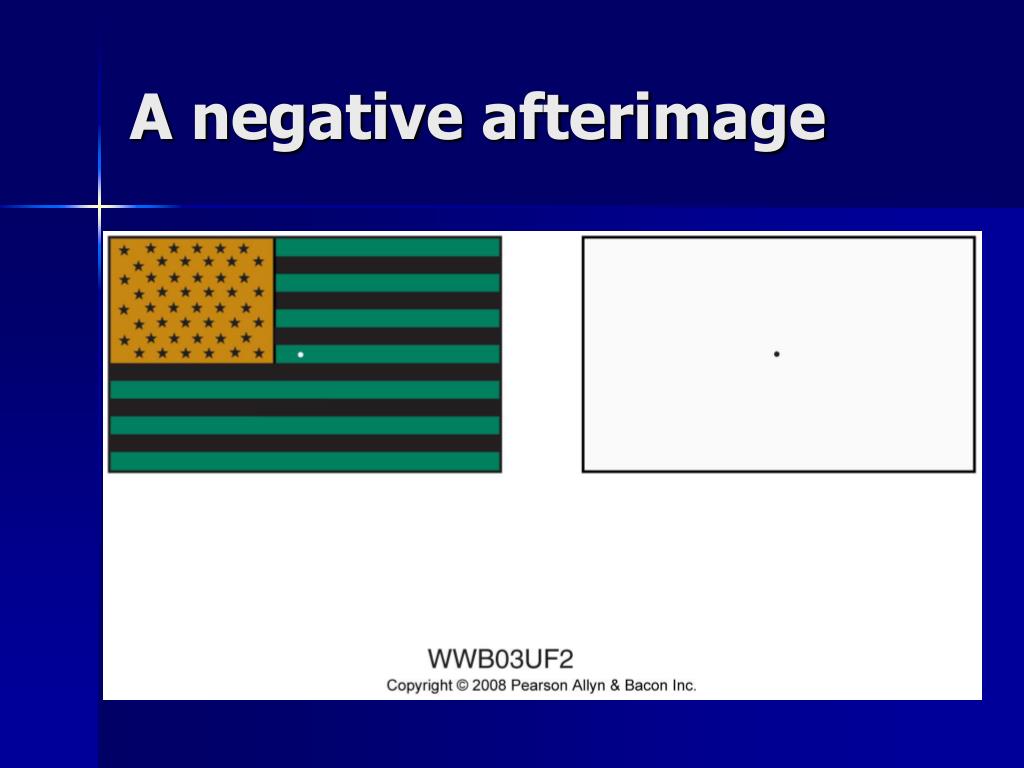 A negative afterimage

WWB03UF2
Copyright © 2008 Pearson Allyn & Bacon Inc.